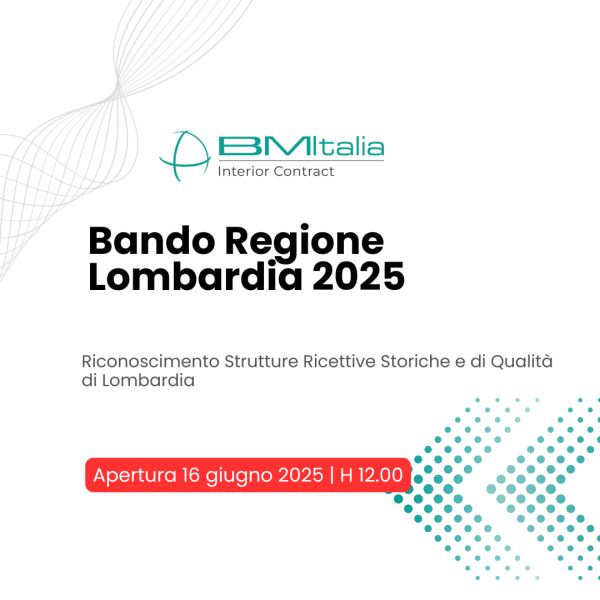 BMItalia
Interior Contract

Bando Regione Lombardia 2025

Riconoscimento Strutture Ricettive Storiche e di Qualità di Lombardia

Apertura 16 giugno 2025 | H 12.00